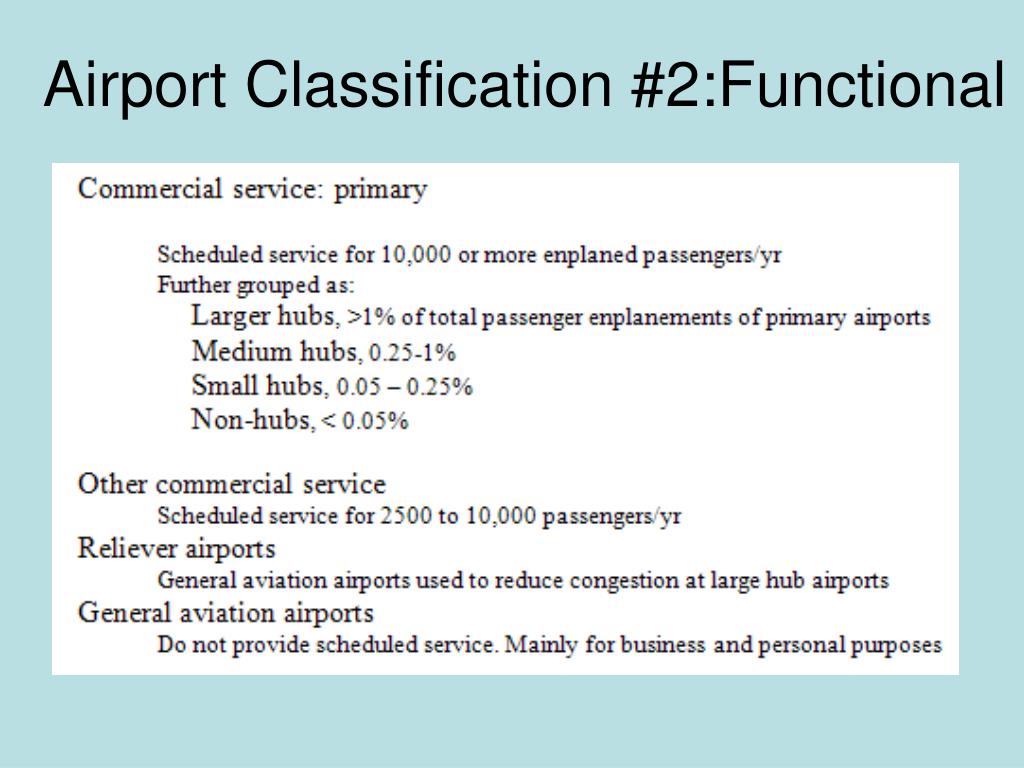 Airport Classification #2:Functional

Commercial service: primary

Scheduled service for 10,000 or more enplaned passengers/yr
Further grouped as:
Larger hubs, >1% of total passenger enplanements of primary airports
Medium hubs, 0.25-1%
Small hubs, 0.05 – 0.25%
Non-hubs, < 0.05%

Other commercial service
Scheduled service for 2500 to 10,000 passengers/yr
Reliever airports
General aviation airports used to reduce congestion at large hub airports
General aviation airports
Do not provide scheduled service. Mainly for business and personal purposes